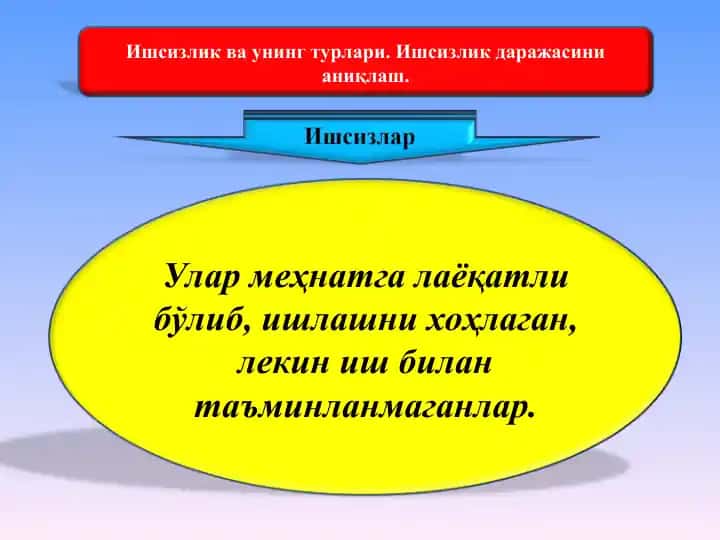 Ишсизлик ва унинг турлари. Ишсизлик даражасини аниқлаш.

Ишсизлар

Улар меҳнатга лаёқатли бўлиб, ишлашни хоҳлаган, лекин иш билан таъминланмаганлар.